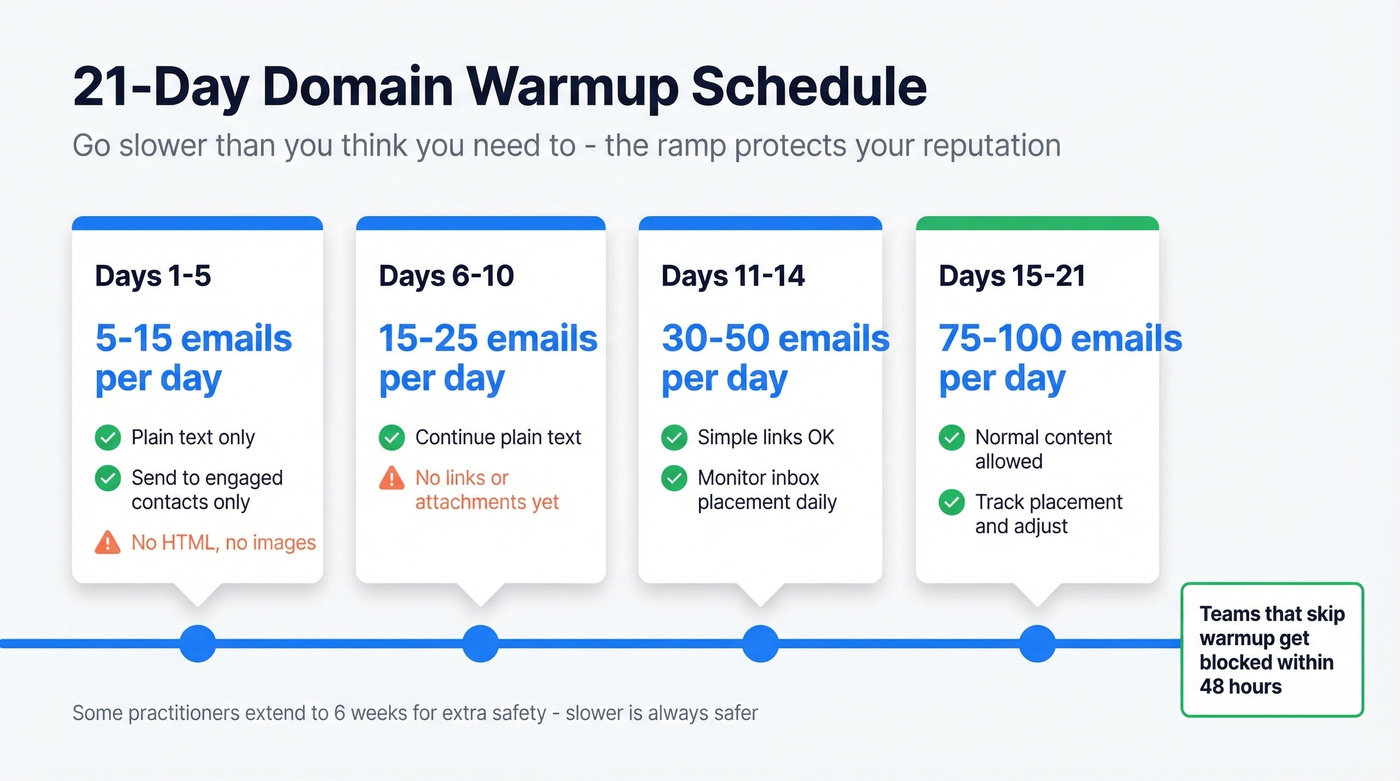 21-Day Domain Warmup Schedule

Go slower than you think you need to - the ramp protects your reputation

Days 1-5

5-15 emails per day

Plain text only

Send to engaged contacts only

No HTML, no images

Days 6-10

15-25 emails per day

Continue plain text

No links or attachments yet

Days 11-14

30-50 emails per day

Simple links OK

Monitor inbox placement daily

Days 15-21

75-100 emails per day

Normal content allowed

Track placement and adjust

Teams that skip warmup get blocked within 48 hours

Some practitioners extend to 6 weeks for extra safety - slower is always safer